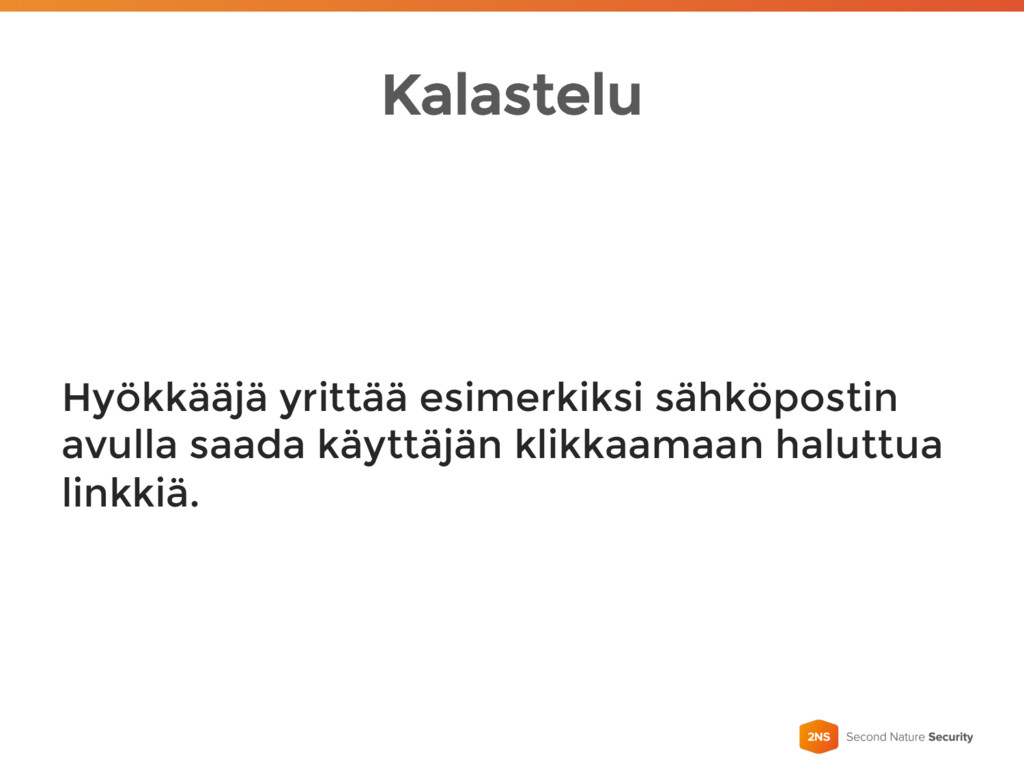 Kalastelu

Hyökkääjä yrittää esimerkiksi sähköpostin avulla saada käyttäjän klikkaamaan haluttua linkkiä.

2NS Second Nature Security